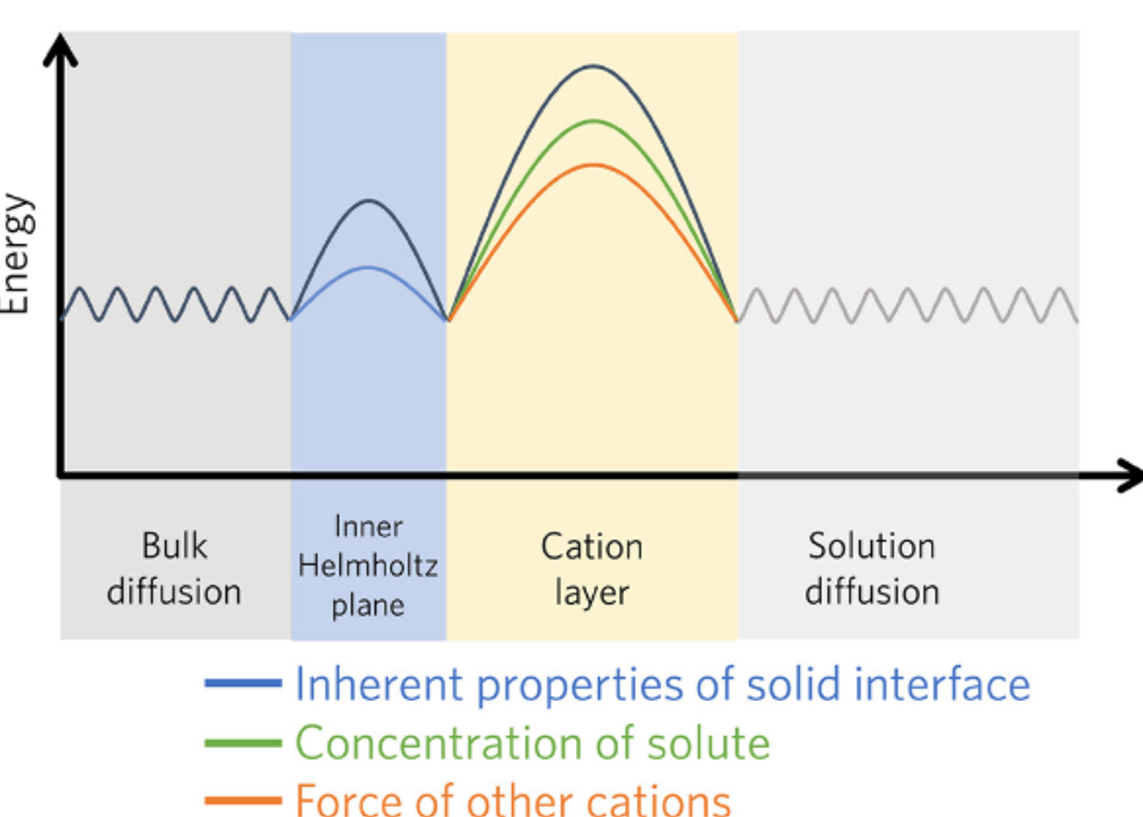 Energy

Bulk diffusion

Inner Helmholtz plane

Cation layer

Solution diffusion

Inherent properties of solid interface
Concentration of solute
Force of other cations